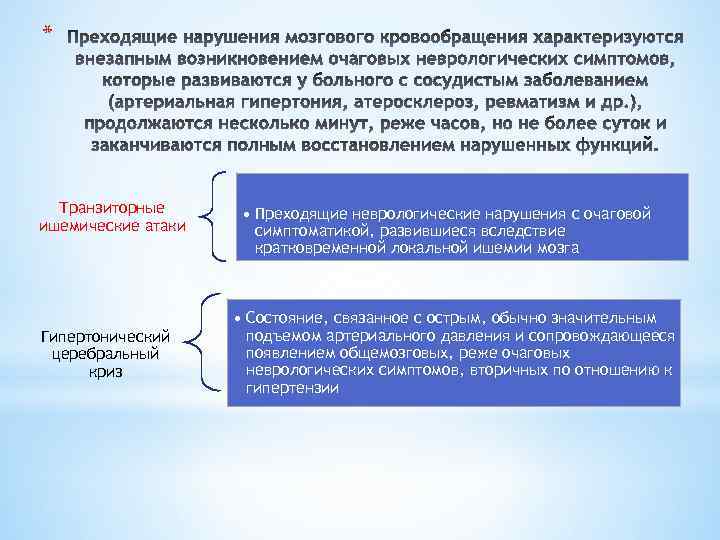 * Преходящие нарушения мозгового кровообращения характеризуются внезапным возникновением очаговых неврологических симптомов, которые развиваются у больного с сосудистым заболеванием (артериальная гипертония, атеросклероз, ревматизм и др.), продолжаются несколько минут, реже часов, но не более суток и заканчиваются полным восстановлением нарушенных функций.

Транзиторные ишемические атаки

• Преходящие неврологические нарушения с очаговой симптоматикой, развившиеся вследствие кратковременной локальной ишемии мозга

Гипертонический церебральный криз

• Состояние, связанное с острым, обычно значительным подъемом артериального давления и сопровождающееся появлением общемозговых, реже очаговых неврологических симптомов, вторичных по отношению к гипертензии